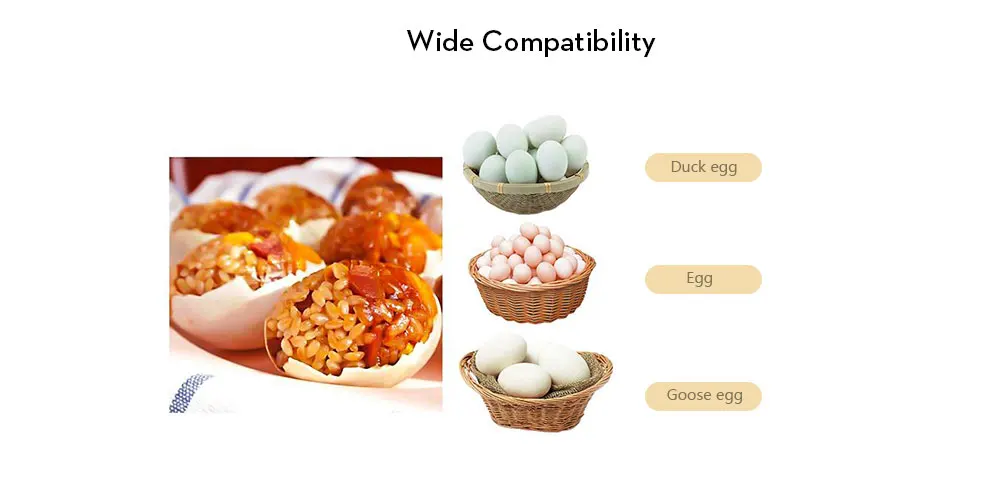 Wide Compatibility

Duck egg

Egg

Goose egg